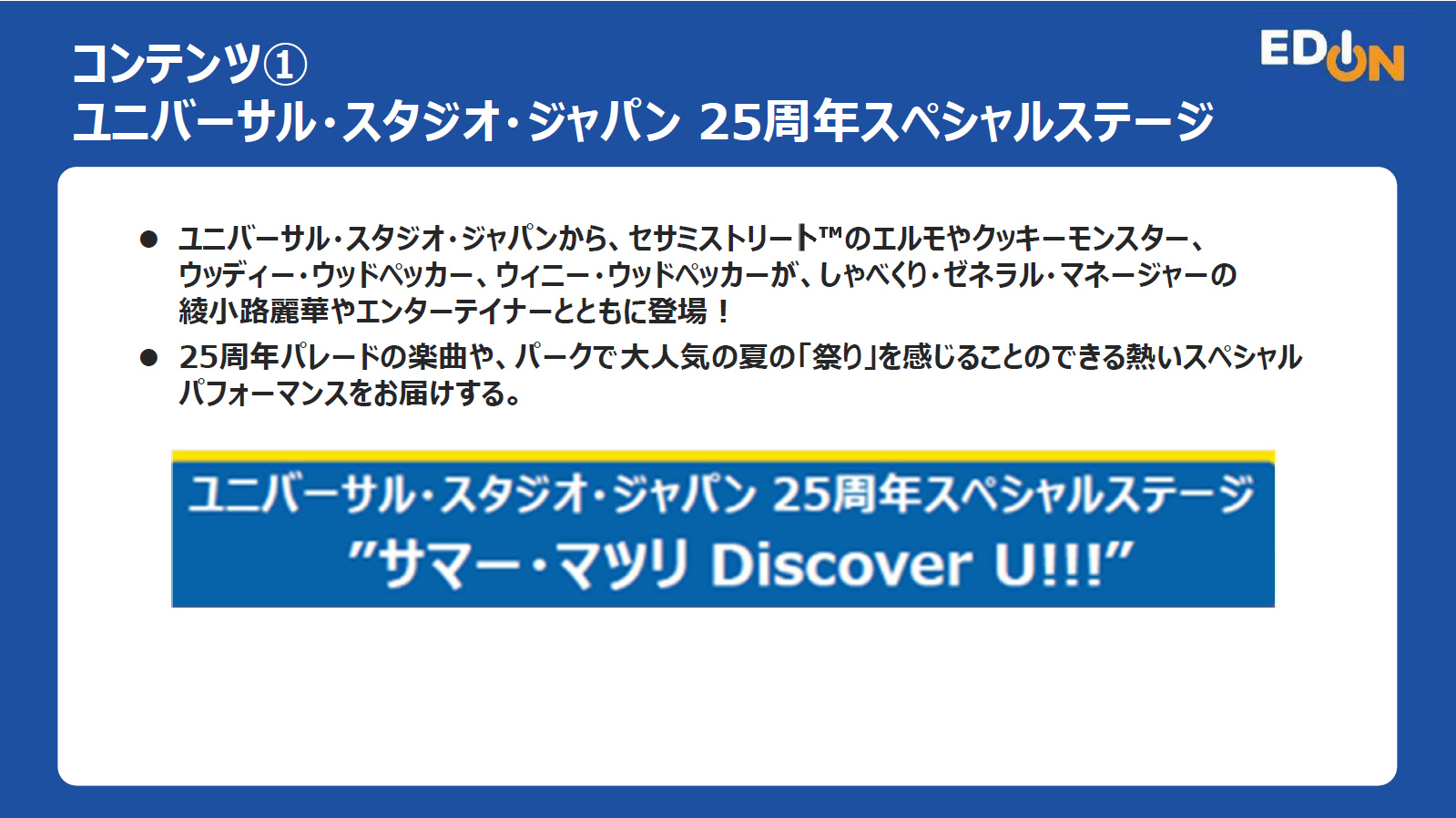 コンテンツ①
ユニバーサル・スタジオ・ジャパン 25周年スペシャルステージ

EDION

● ユニバーサル・スタジオ・ジャパンから、セサミストリート™のエルモやクッキーモンスター、ウッディー・ウッドペッカー、ウィニー・ウッドペッカーが、しゃべくり・ゼネラル・マネージャーの綾小路麗華やエンターテイナーとともに登場！

● 25周年パレードの楽曲や、パークで大人気の夏の「祭り」を感じることのできる熱いスペシャルパフォーマンスをお届けする。

ユニバーサル・スタジオ・ジャパン 25周年スペシャルステージ
”サマー・マツリ Discover U!!!”